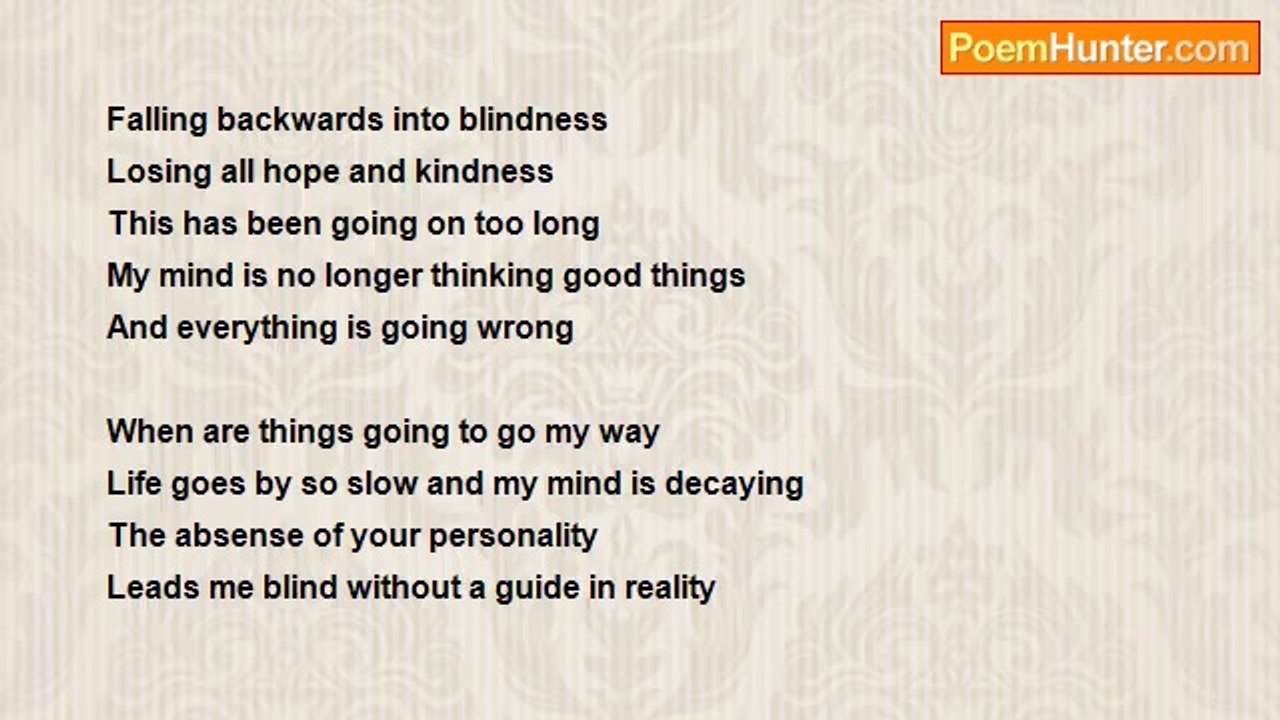 PoemHunter.com

Falling backwards into blindness
Losing all hope and kindness
This has been going on too long
My mind is no longer thinking good things
And everything is going wrong

When are things going to go my way
Life goes by so slow and my mind is decaying
The absense of your personality
Leads me blind without a guide in reality